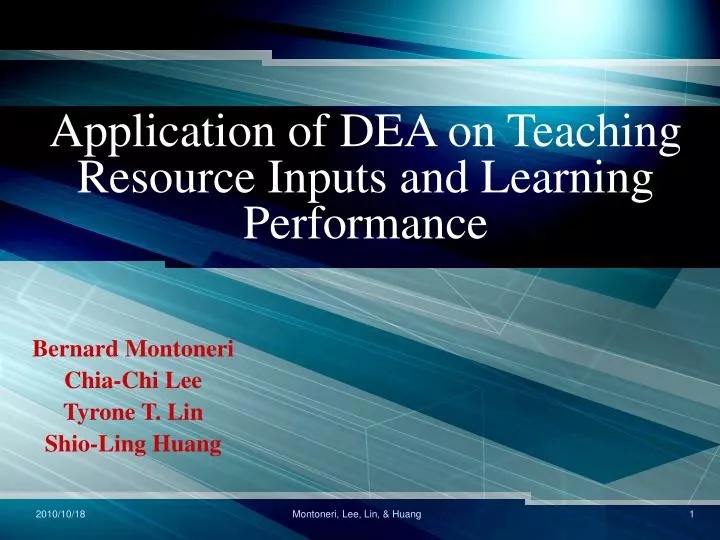 Application of DEA on Teaching Resource Inputs and Learning Performance

Bernard Montoneri
Chia-Chi Lee
Tyrone T. Lin
Shio-Ling Huang

2010/10/18

Montoneri, Lee, Lin, & Huang

1